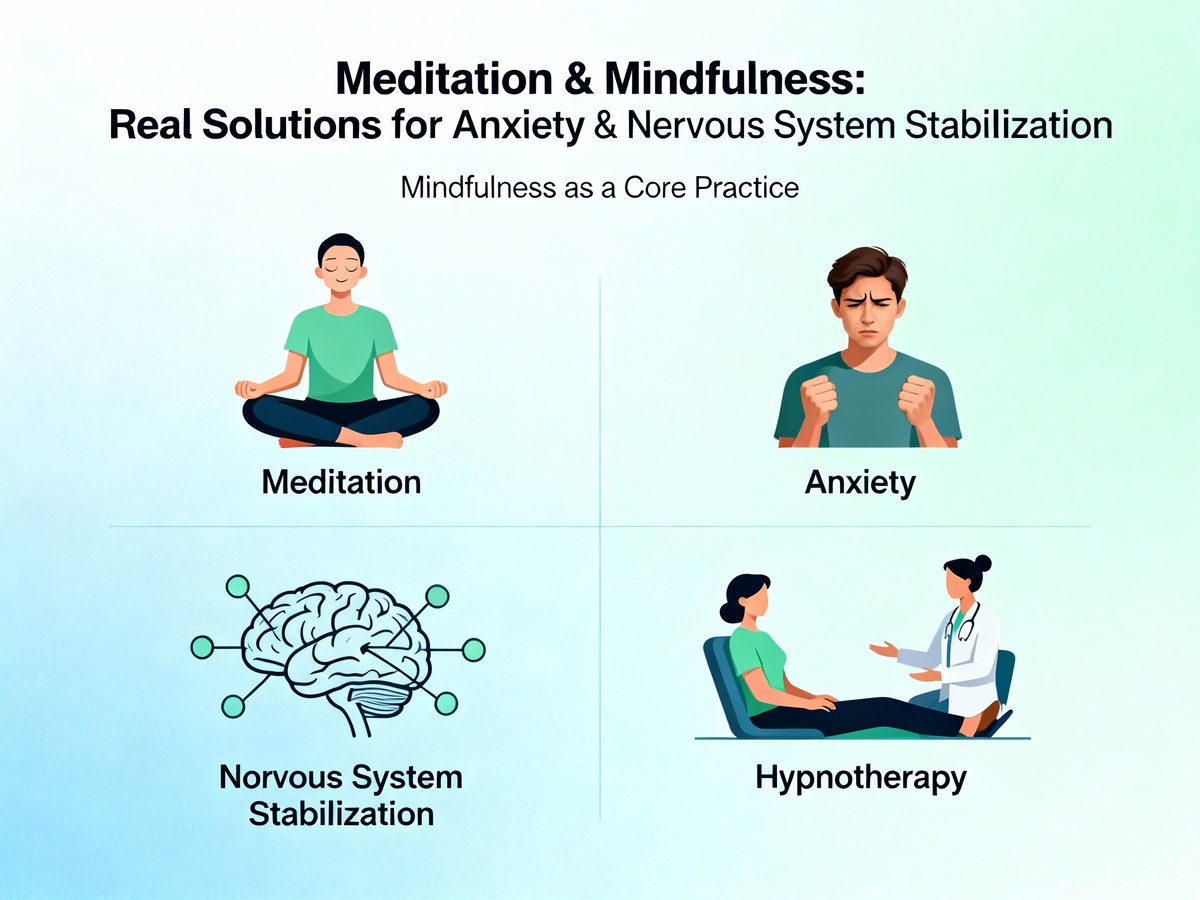 Meditation & Mindfulness:
Real Solutions for Anxiety & Nervous System Stabilization

Mindfulness as a Core Practice

Meditation

Anxiety

Norvous System Stabilization

Hypnotherapy